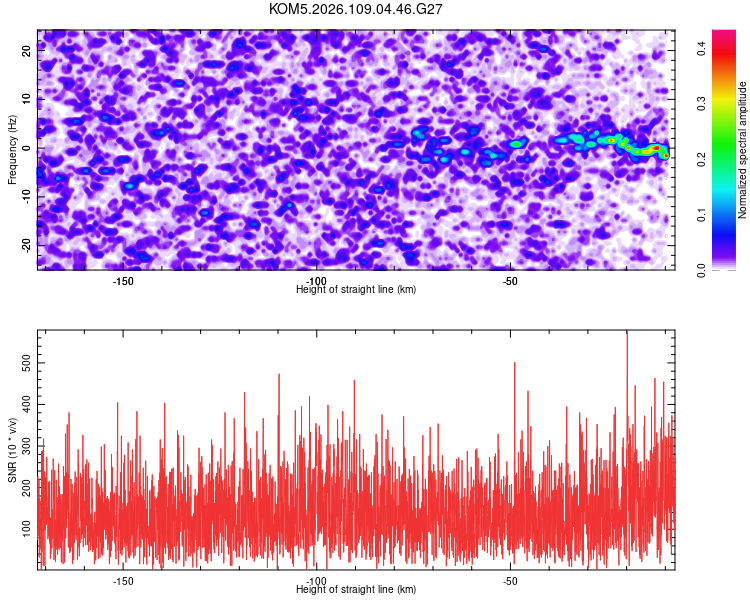 KOM5.2026.109.04.46.G27

Frequency (Hz)

20
10
0
-10
-20

-150
-100
-50

Height of straight line (km)

Normalized spectral amplitude

0.0
0.1
0.2
0.3
0.4

SNR (10 * v/v)

500
400
300
200
100

-150
-100
-50

Height of straight line (km)